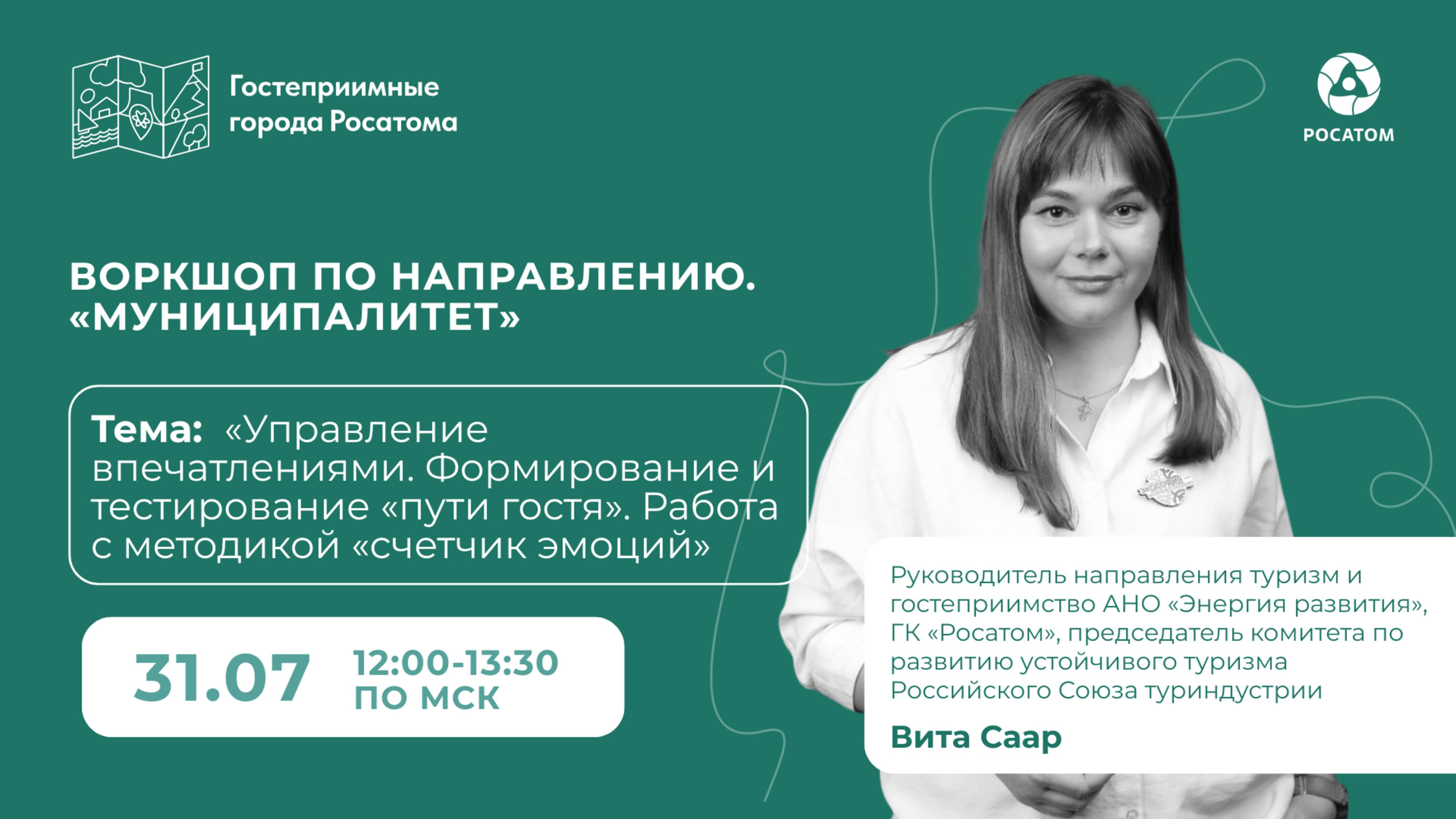 Гостеприимные города Росатома

РОСАТОМ

ВОРКШОП ПО НАПРАВЛЕНИЮ. «МУНИЦИПАЛИТЕТ»

Тема: «Управление впечатлениями. Формирование и тестирование «пути гостя». Работа с методикой «счетчик эмоций»

31.07 12:00-13:30 ПО МСК

Руководитель направления туризм и гостеприимство АНО «Энергия развития», ГК «Росатом», председатель комитета по развитию устойчивого туризма Российского Союза туриндустрии

Вита Саар